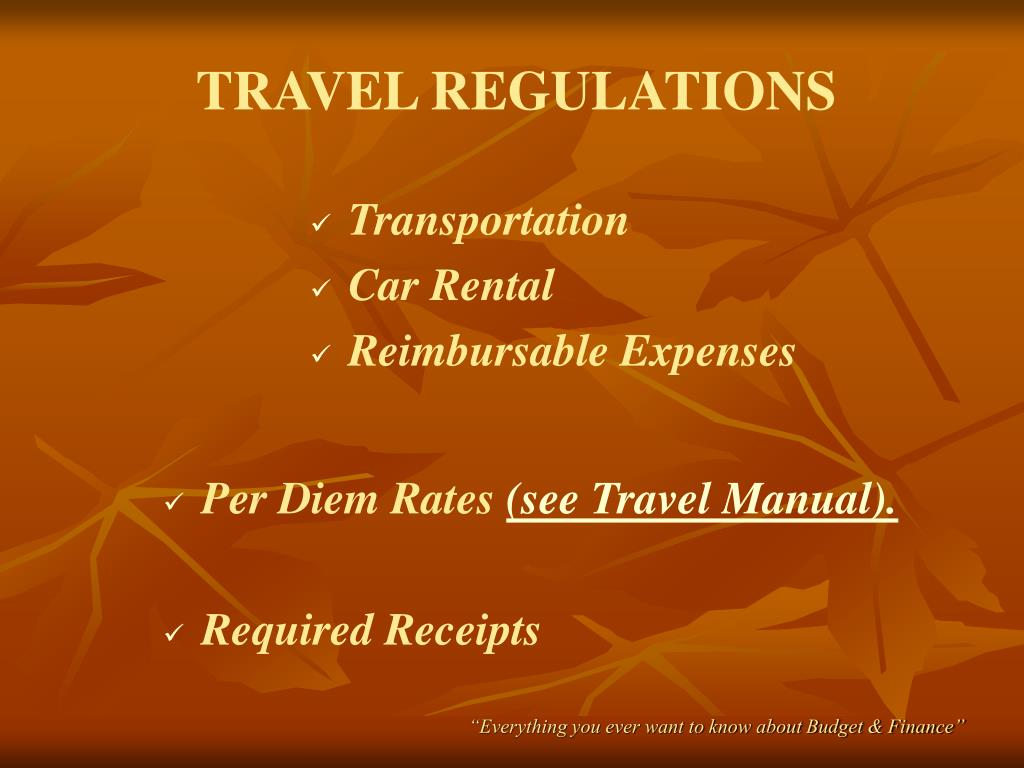 TRAVEL REGULATIONS

✓ Transportation
✓ Car Rental
✓ Reimbursable Expenses

✓ Per Diem Rates (see Travel Manual).

✓ Required Receipts

"Everything you ever want to know about Budget & Finance"